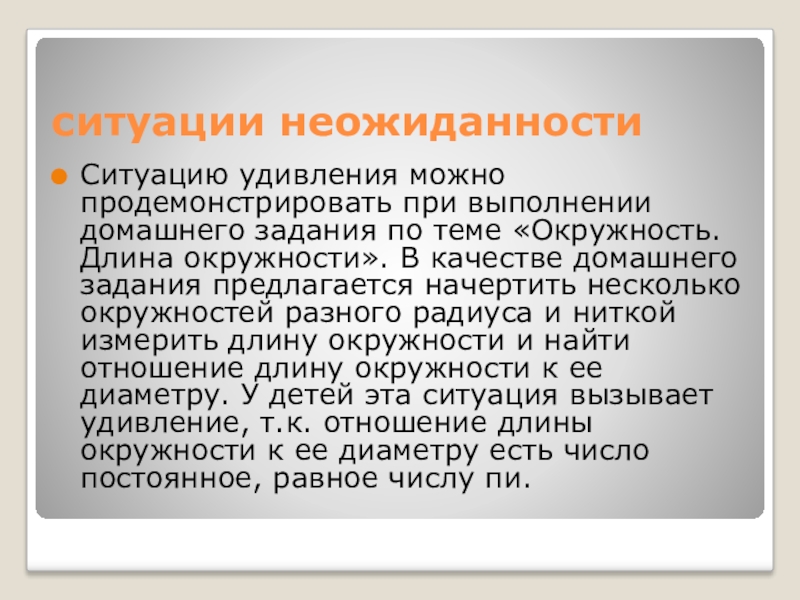 ситуации неожиданности

Ситуацию удивления можно продемонстрировать при выполнении домашнего задания по теме «Окружность. Длина окружности». В качестве домашнего задания предлагается начертить несколько окружностей разного радиуса и ниткой измерить длину окружности и найти отношение длину окружности к ее диаметру. У детей эта ситуация вызывает удивление, т.к. отношение длины окружности к ее диаметру есть число постоянное, равное числу пи.